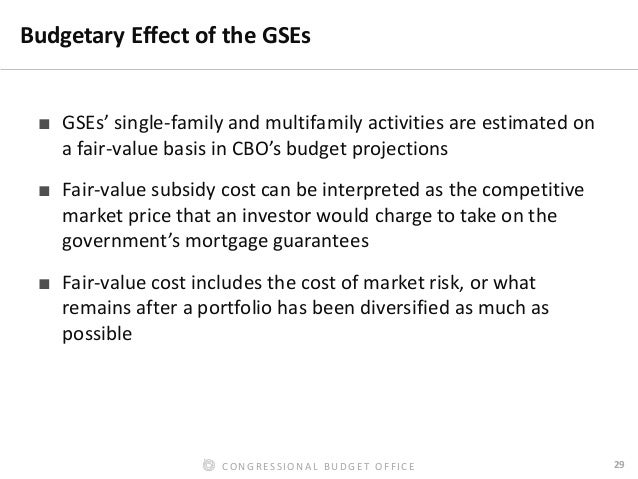 Budgetary Effect of the GSEs

■ GSEs' single-family and multifamily activities are estimated on a fair-value basis in CBO's budget projections

■ Fair-value subsidy cost can be interpreted as the competitive market price that an investor would charge to take on the government's mortgage guarantees

■ Fair-value cost includes the cost of market risk, or what remains after a portfolio has been diversified as much as possible

CONGRESSIONAL BUDGET OFFICE

29